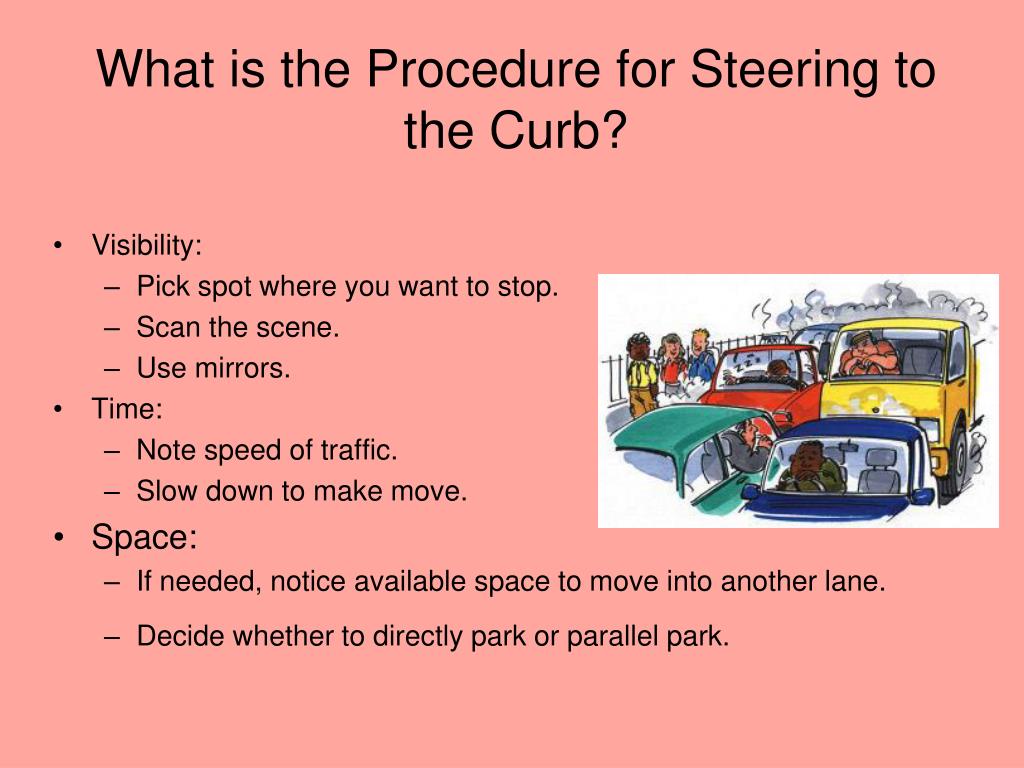 What is the Procedure for Steering to the Curb?

• Visibility:
– Pick spot where you want to stop.
– Scan the scene.
– Use mirrors.
• Time:
– Note speed of traffic.
– Slow down to make move.
• Space:
– If needed, notice available space to move into another lane.
– Decide whether to directly park or parallel park.